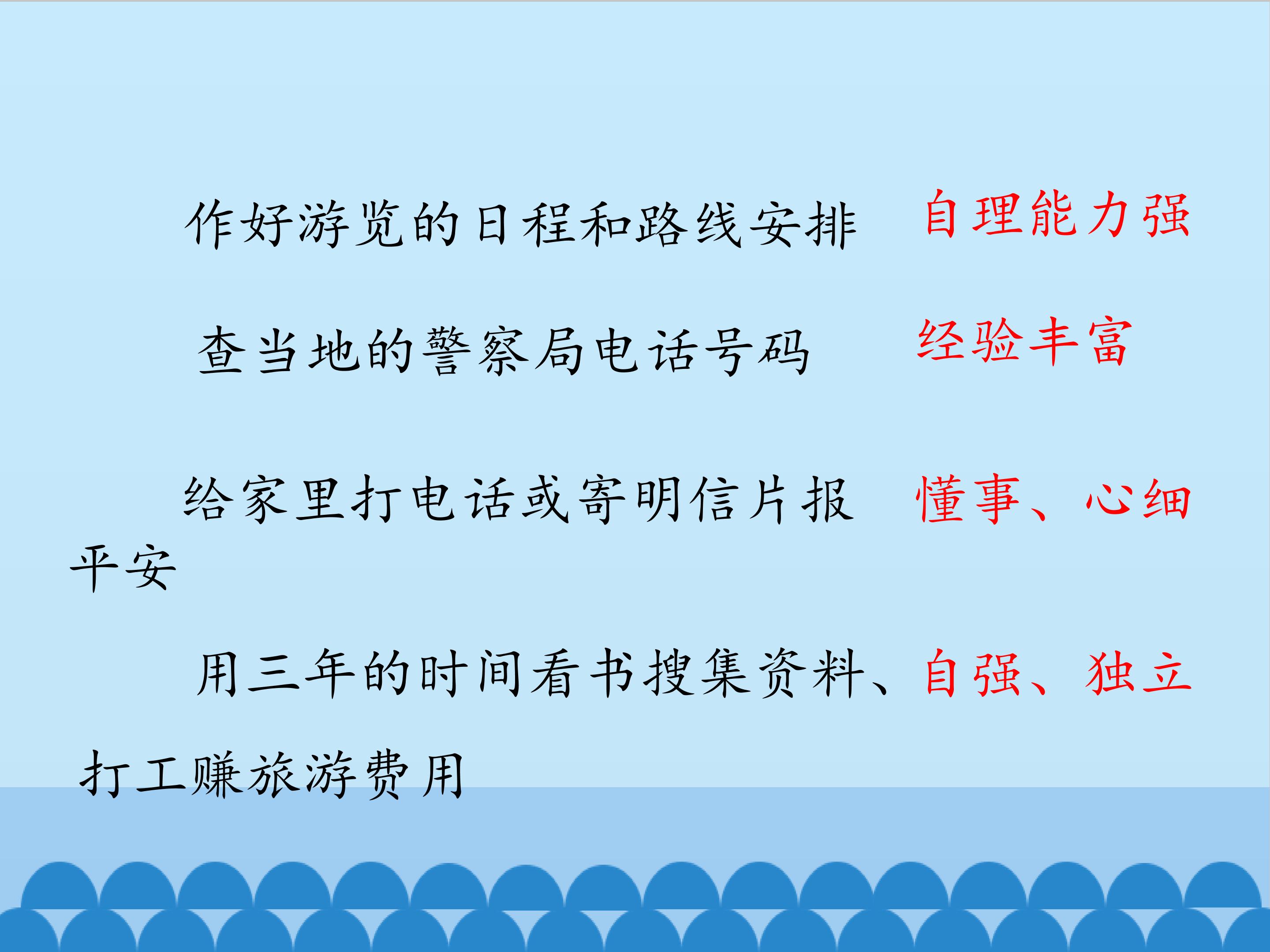 作好游览的日程和路线安排 自理能力强

查当地的警察局电话号码 经验丰富

给家里打电话或寄明信片报平安 懂事、心细

用三年的时间看书搜集资料、打工赚旅游费用 自强、独立